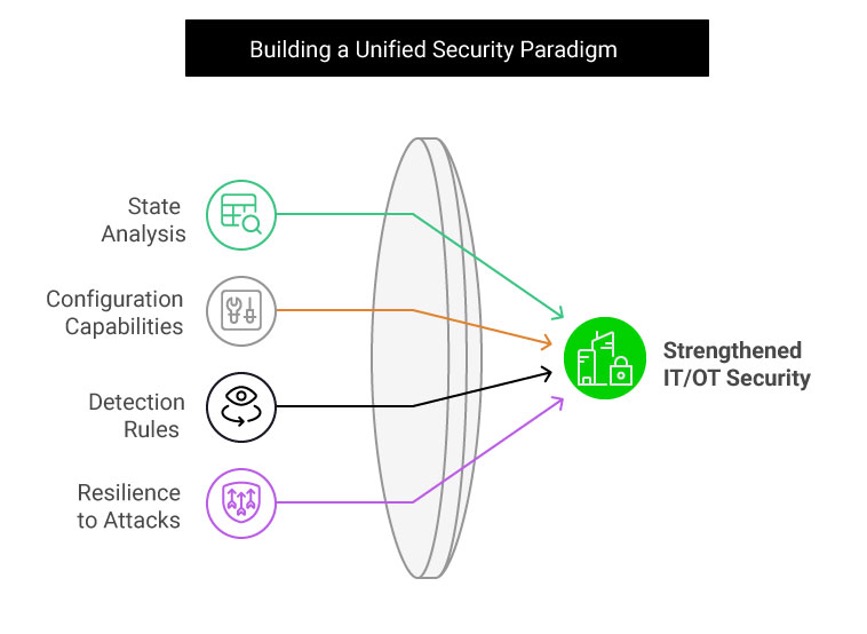 Building a Unified Security Paradigm

State Analysis

Configuration Capabilities

Detection Rules

Resilience to Attacks

Strengthened IT/OT Security